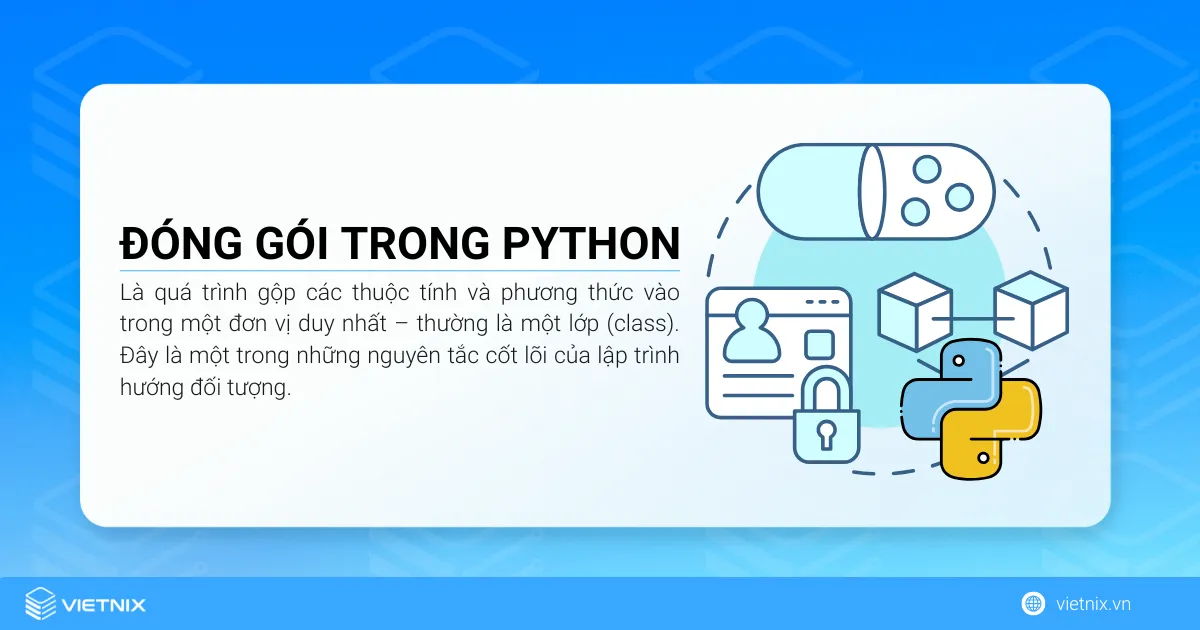 ĐÓNG GÓI TRONG PYTHON

Là quá trình gộp các thuộc tính và phương thức vào trong một đơn vị duy nhất – thường là một lớp (class). Đây là một trong những nguyên tắc cốt lõi của lập trình hướng đối tượng.

VIETNIX

vietnix.vn